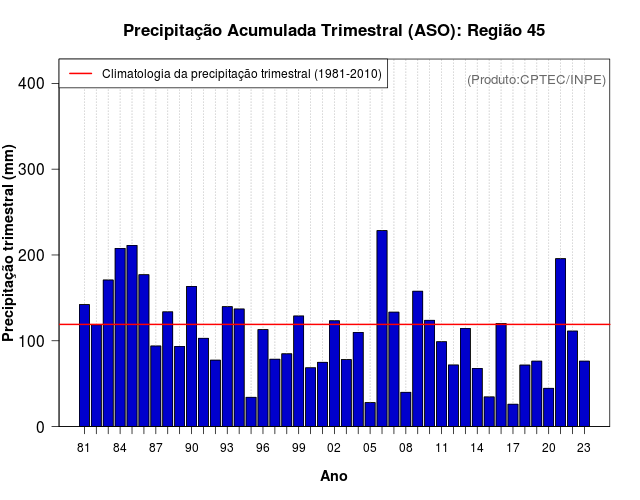 Precipitação Acumulada Trimestral (ASO): Região 45

Climatologia da precipitação trimestral (1981-2010)

(Produto:CPTEC/INPE)

Precipitação trimestral (mm)

400
300
200
100
0

81 84 87 90 93 96 99 02 05 08 11 14 17 20 23

Ano